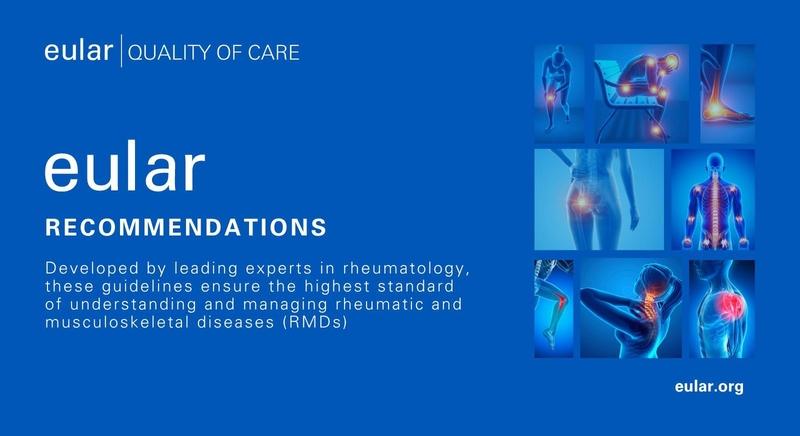 eular | QUALITY OF CARE

eular

RECOMMENDATIONS

Developed by leading experts in rheumatology, these guidelines ensure the highest standard of understanding and managing rheumatic and musculoskeletal diseases (RMDs)

eular.org